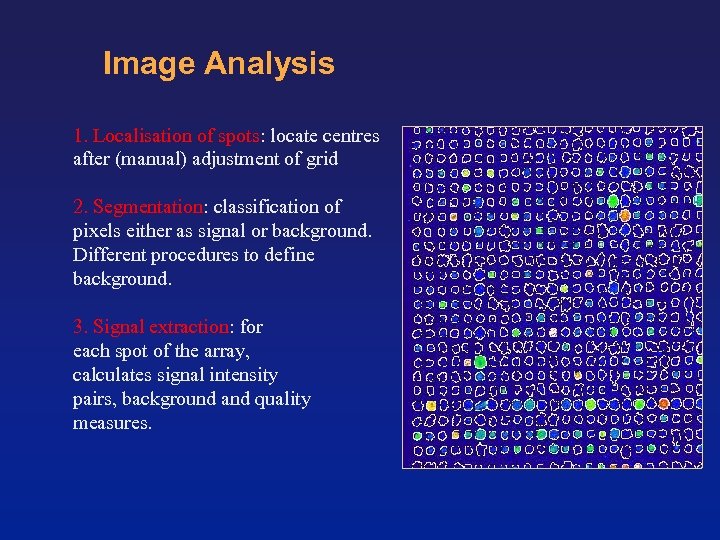 Image Analysis

1. Localisation of spots: locate centres after (manual) adjustment of grid

2. Segmentation: classification of pixels either as signal or background. Different procedures to define background.

3. Signal extraction: for each spot of the array, calculates signal intensity pairs, background and quality measures.